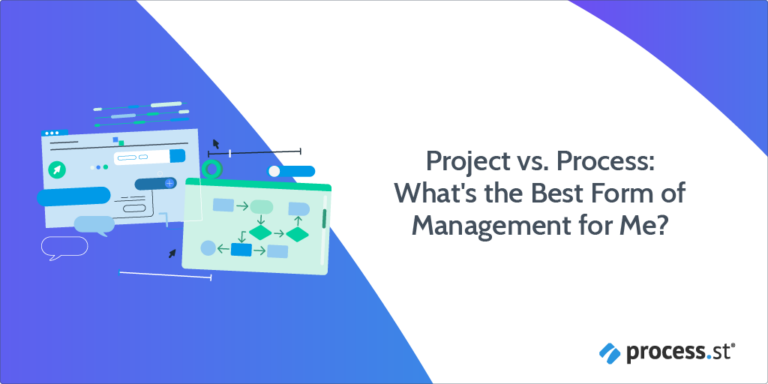 Project vs. Process:
What's the Best Form of
Management for Me?

process.st®